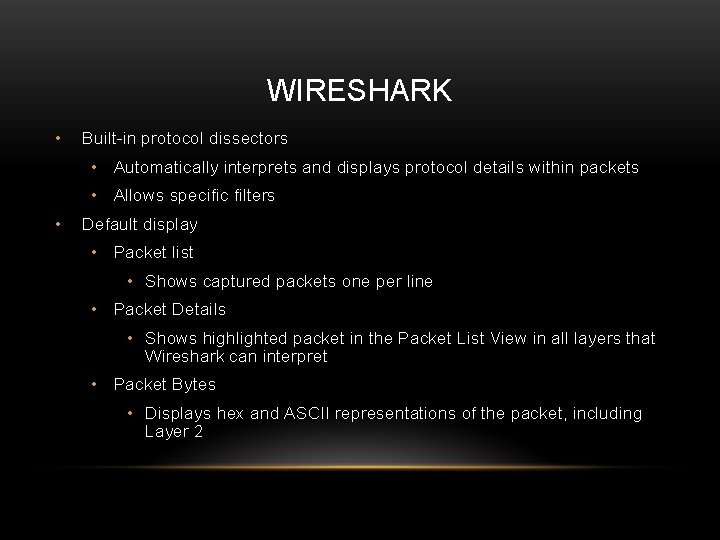 WIRESHARK

• Built-in protocol dissectors
  • Automatically interprets and displays protocol details within packets
  • Allows specific filters
• Default display
  • Packet list
    • Shows captured packets one per line
  • Packet Details
    • Shows highlighted packet in the Packet List View in all layers that Wireshark can interpret
  • Packet Bytes
    • Displays hex and ASCII representations of the packet, including Layer 2